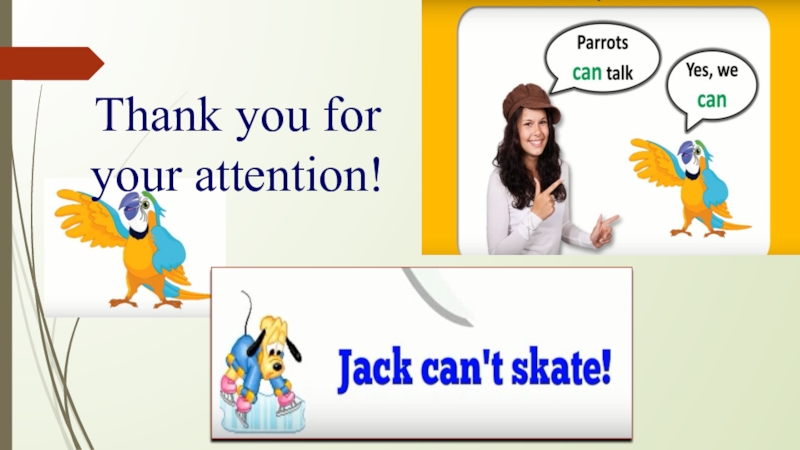 Thank you for your attention!

Parrots can talk

Yes, we can

Jack can't skate!